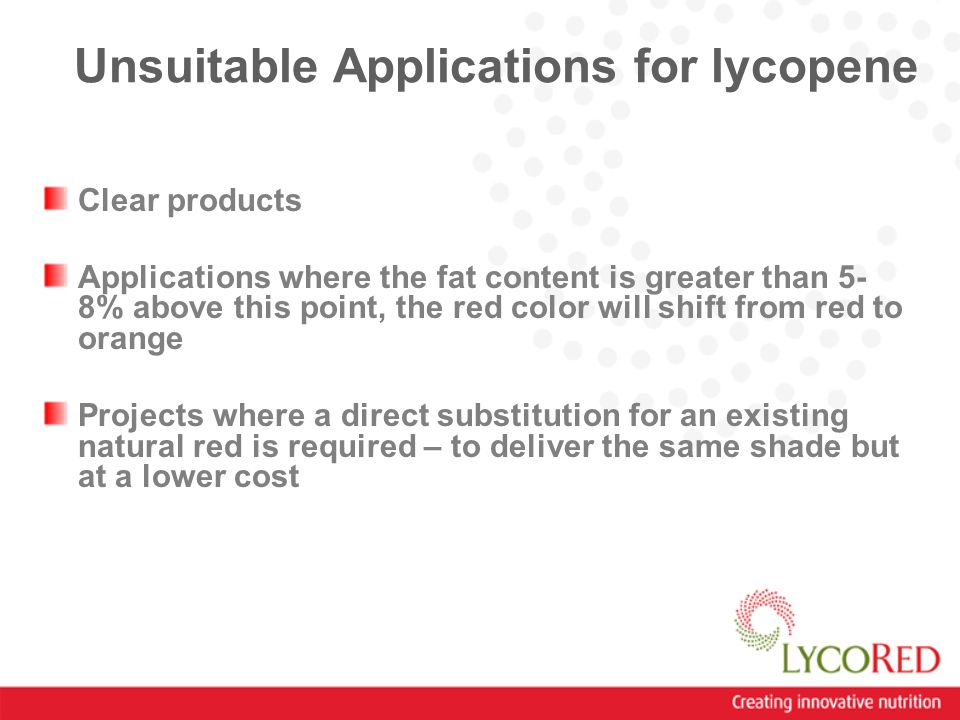 Unsuitable Applications for lycopene

Clear products

Applications where the fat content is greater than 5-8% above this point, the red color will shift from red to orange

Projects where a direct substitution for an existing natural red is required – to deliver the same shade but at a lower cost

LYCORED

Creating innovative nutrition